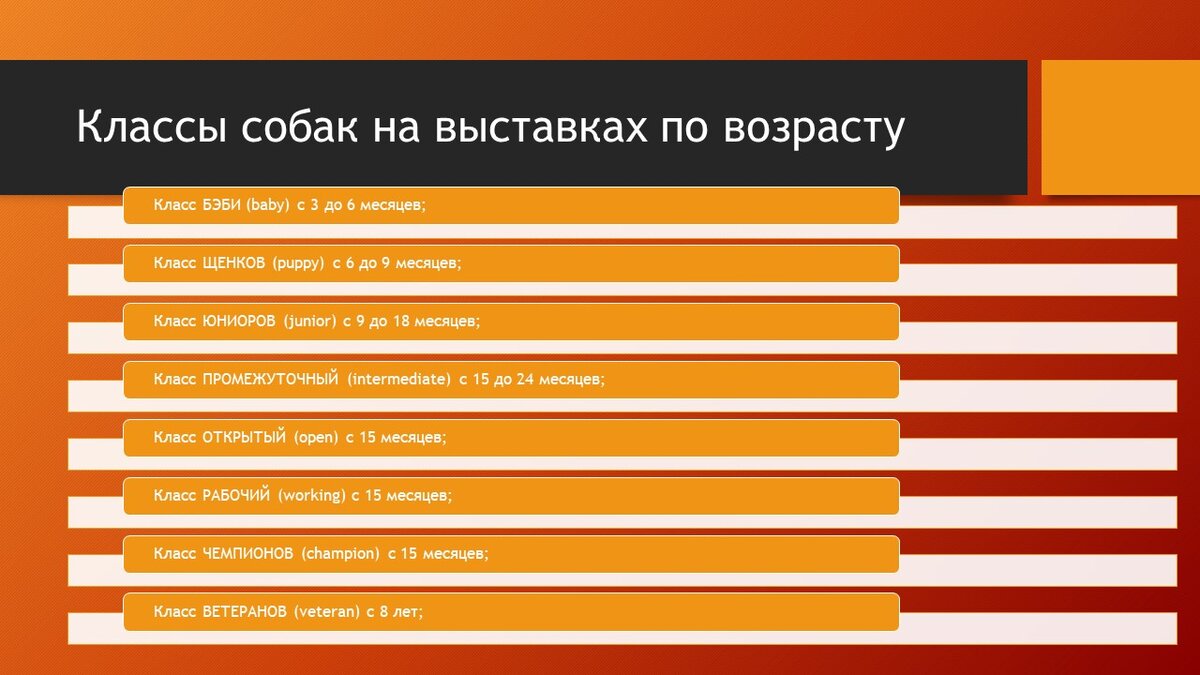 Классы собак на выставках по возрасту

Класс БЭБИ (baby) с 3 до 6 месяцев;

Класс ЩЕНКОВ (puppy) с 6 до 9 месяцев;

Класс ЮНИОРОВ (junior) с 9 до 18 месяцев;

Класс ПРОМЕЖУТОЧНЫЙ (intermediate) с 15 до 24 месяцев;

Класс ОТКРЫТЫЙ (open) с 15 месяцев;

Класс РАБОЧИЙ (working) с 15 месяцев;

Класс ЧЕМПИОНОВ (champion) с 15 месяцев;

Класс ВЕТЕРАНОВ (veteran) с 8 лет;